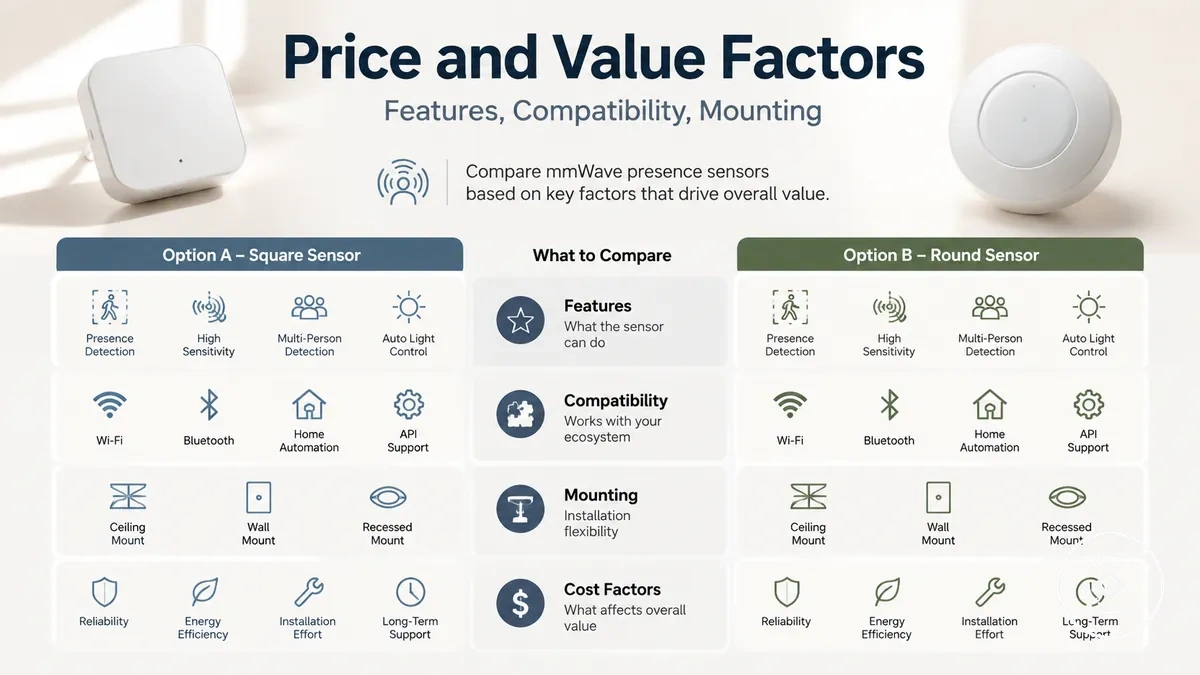 Price and Value Factors

Features, Compatibility, Mounting

Compare mmWave presence sensors based on key factors that drive overall value.

Option A – Square Sensor

Presence Detection
High Sensitivity
Multi-Person Detection
Auto Light Control

Wi-Fi
Bluetooth
Home Automation
API Support

Ceiling Mount
Wall Mount
Recessed Mount

Reliability
Energy Efficiency
Installation Effort
Long-Term Support

What to Compare

Features
What the sensor can do

Compatibility
Works with your ecosystem

Mounting
Installation flexibility

Cost Factors
What affects overall value

Option B – Round Sensor

Presence Detection
High Sensitivity
Multi-Person Detection
Auto Light Control

Wi-Fi
Bluetooth
Home Automation
API Support

Ceiling Mount
Wall Mount
Recessed Mount

Reliability
Energy Efficiency
Installation Effort
Long-Term Support